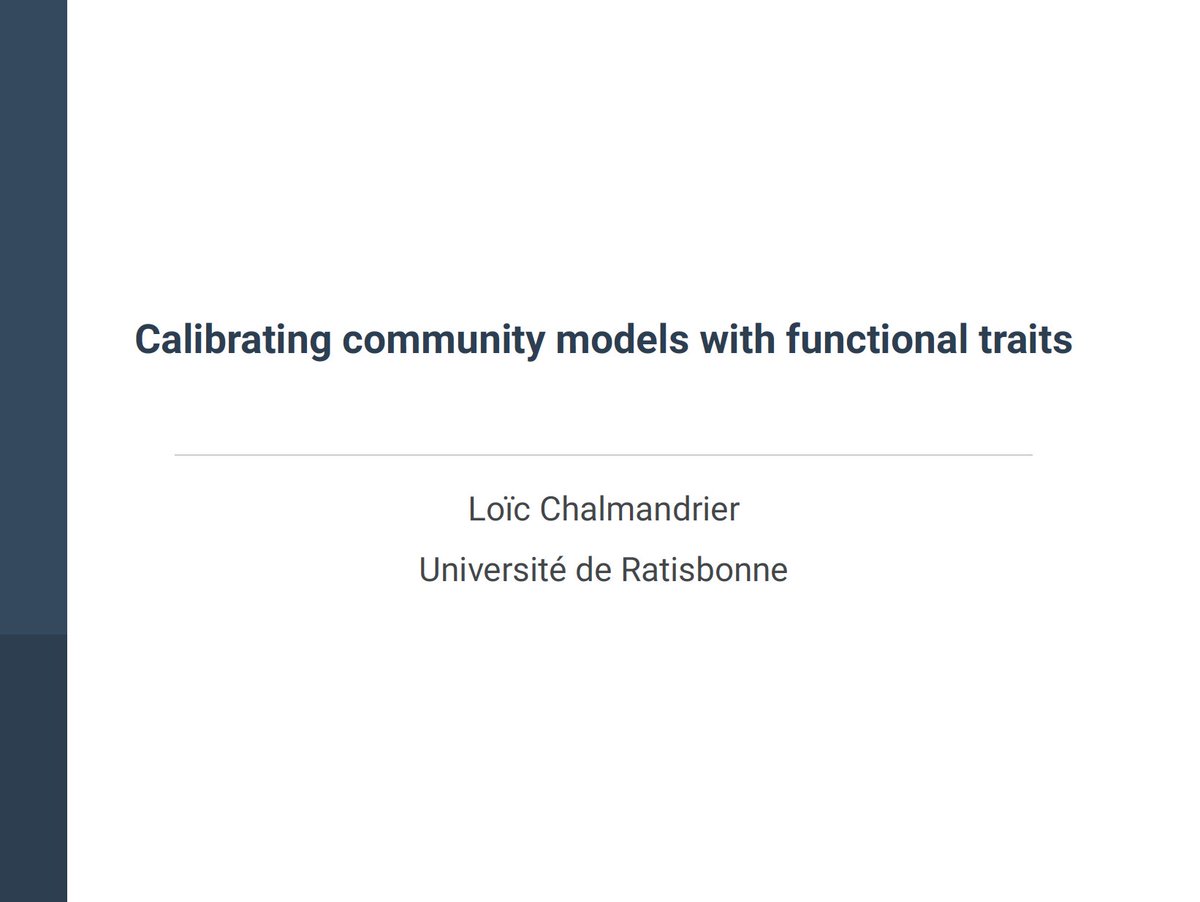 Calibrating community models with functional traits

Loïc Chalmandrier

Université de Ratisbonne